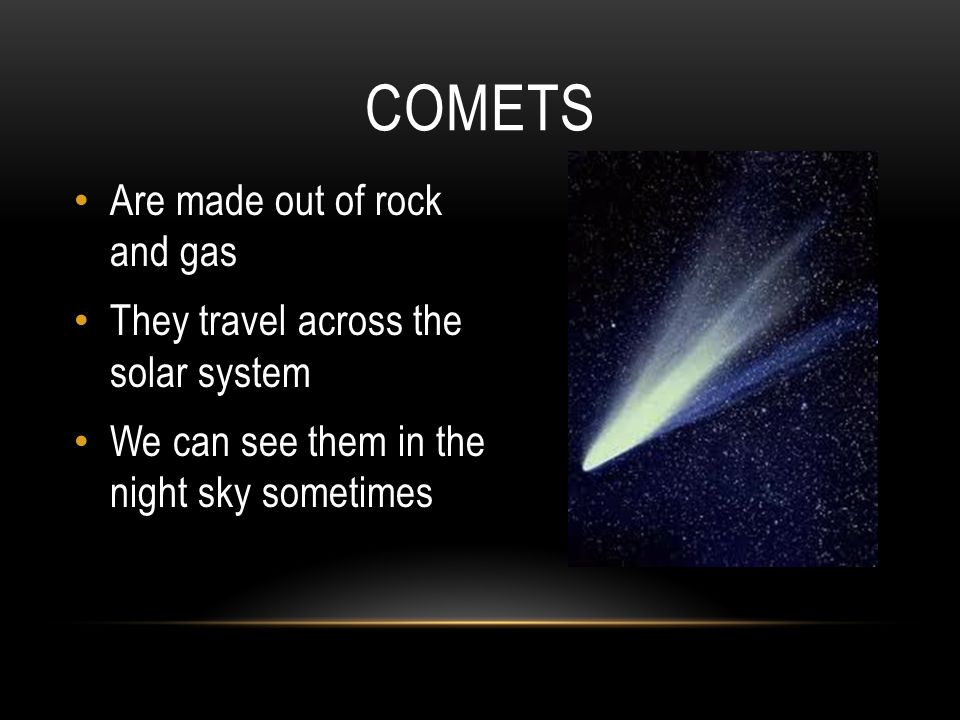 COMETS

• Are made out of rock and gas
• They travel across the solar system
• We can see them in the night sky sometimes